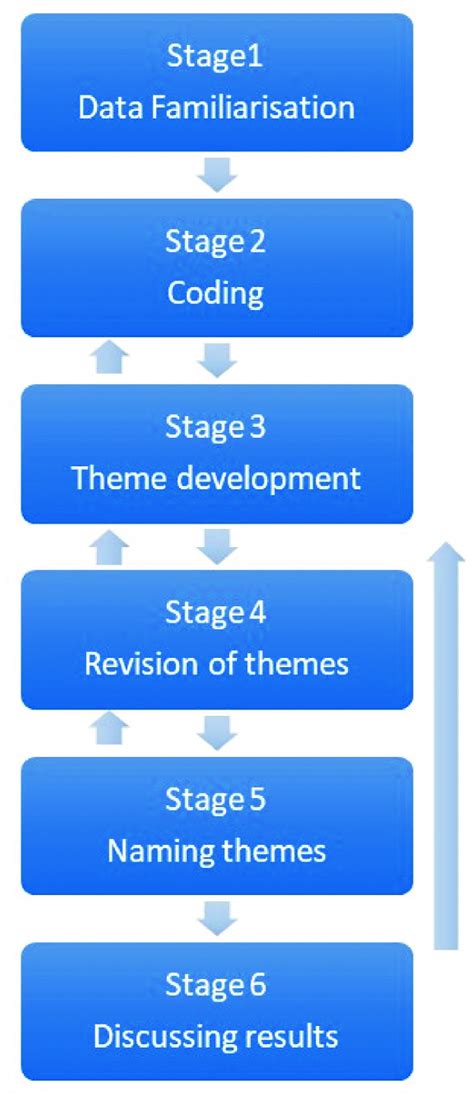 Stage1
Data Familiarisation

Stage 2
Coding

Stage 3
Theme development

Stage 4
Revision of themes

Stage 5
Naming themes

Stage 6
Discussing results